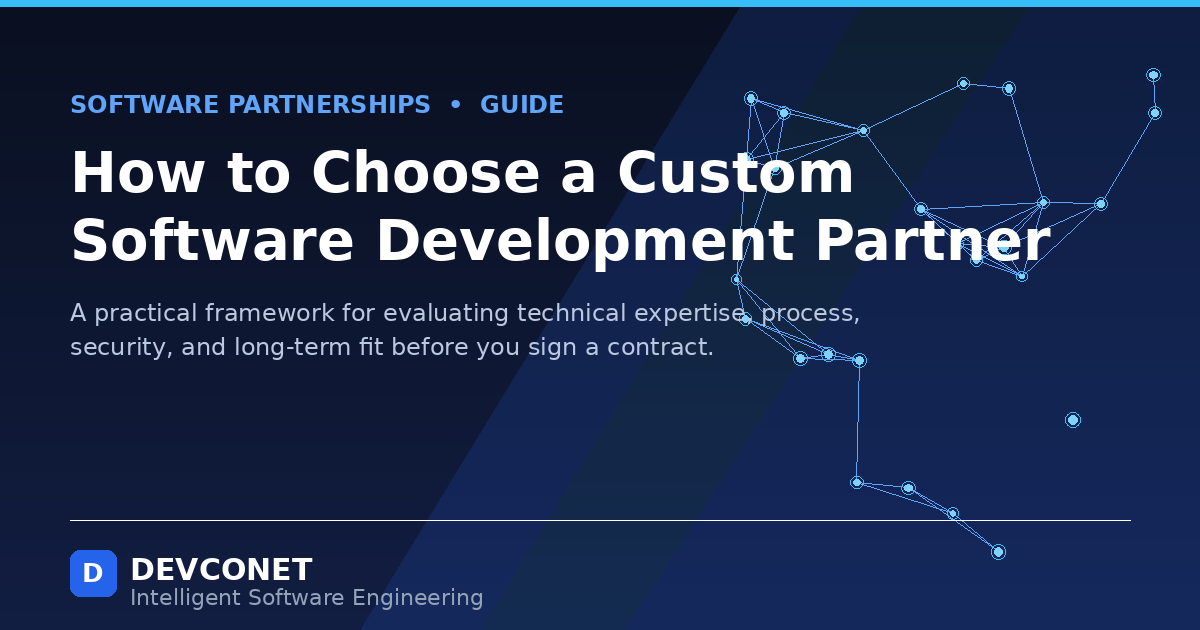 SOFTWARE PARTNERSHIPS • GUIDE

How to Choose a Custom Software Development Partner

A practical framework for evaluating technical expertise, process, security, and long-term fit before you sign a contract.

D

DEVCONET

Intelligent Software Engineering